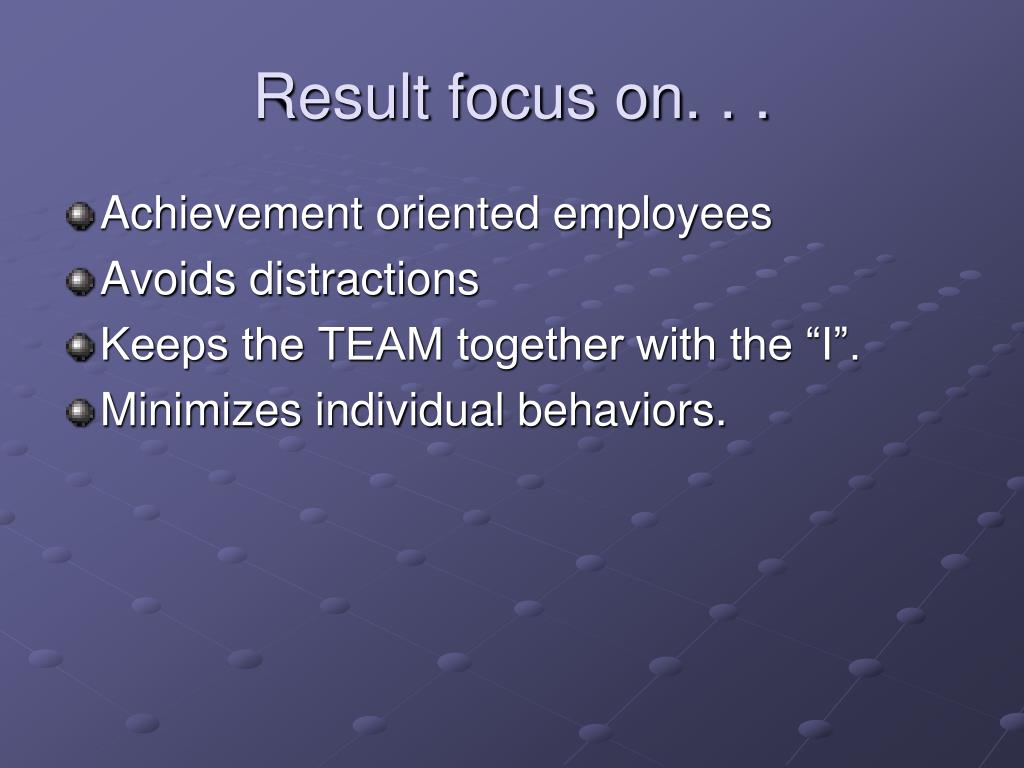 Result focus on. . .

Achievement oriented employees
Avoids distractions
Keeps the TEAM together with the “I”.
Minimizes individual behaviors.